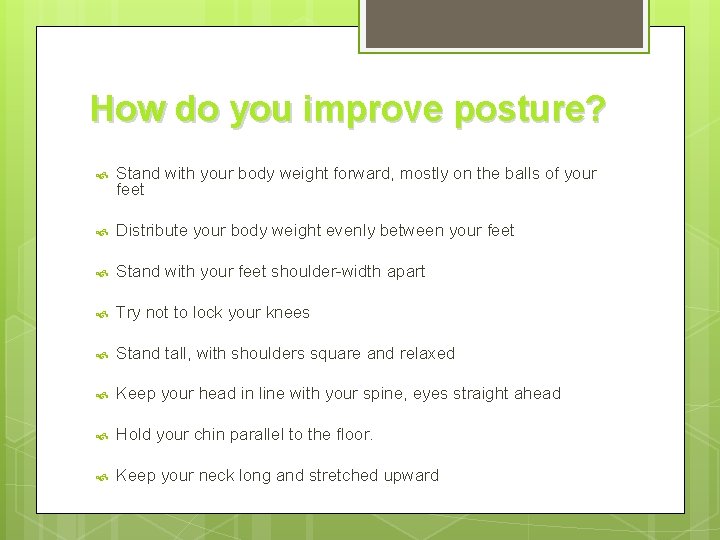 How do you improve posture?

Stand with your body weight forward, mostly on the balls of your feet

Distribute your body weight evenly between your feet

Stand with your feet shoulder-width apart

Try not to lock your knees

Stand tall, with shoulders square and relaxed

Keep your head in line with your spine, eyes straight ahead

Hold your chin parallel to the floor.

Keep your neck long and stretched upward